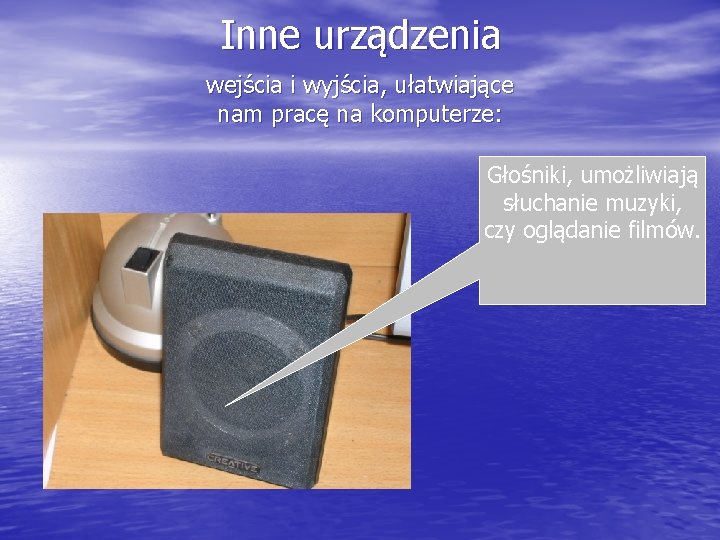 Inne urządzenia

wejścia i wyjścia, ułatwiające nam pracę na komputerze:

Głośniki, umożliwiają słuchanie muzyki, czy oglądanie filmów.

CREATIVE